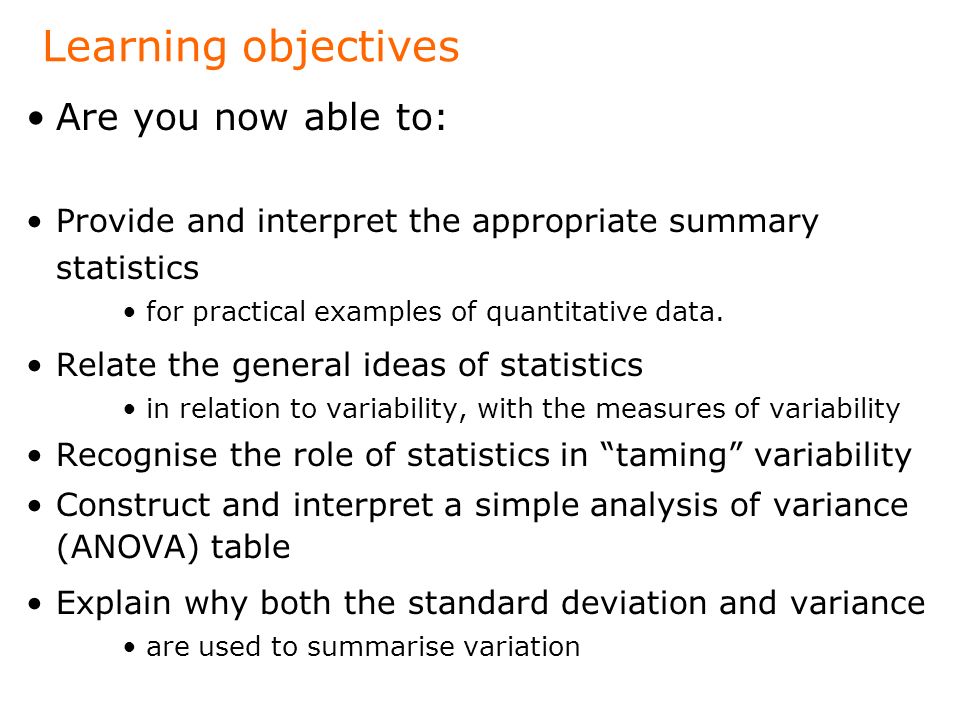 Learning objectives

• Are you now able to:

• Provide and interpret the appropriate summary statistics

• for practical examples of quantitative data.

• Relate the general ideas of statistics

• in relation to variability, with the measures of variability

• Recognise the role of statistics in “taming” variability

• Construct and interpret a simple analysis of variance (ANOVA) table

• Explain why both the standard deviation and variance

• are used to summarise variation